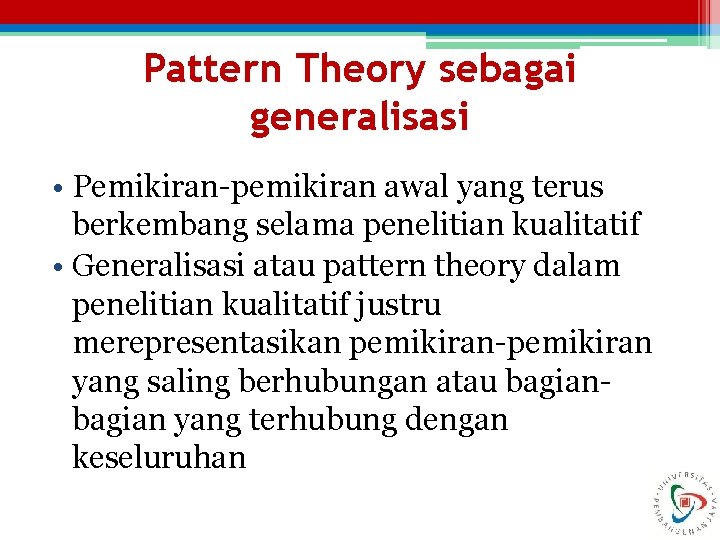 Pattern Theory sebagai generalisasi

• Pemikiran-pemikiran awal yang terus berkembang selama penelitian kualitatif
• Generalisasi atau pattern theory dalam penelitian kualitatif justru merepresentasikan pemikiran-pemikiran yang saling berhubungan atau bagian-bagian yang terhubung dengan keseluruhan

UNIVERSITAS PEMBANGUNAN JAYA